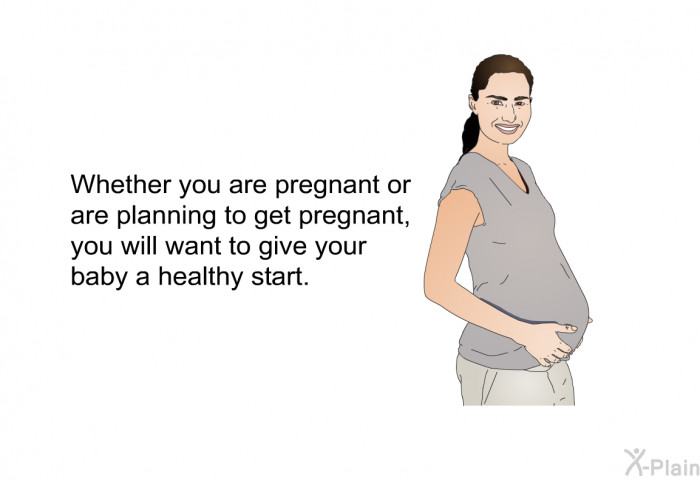 Whether you are pregnant or are planning to get pregnant, you will want to give your baby a healthy start.

X-Plain